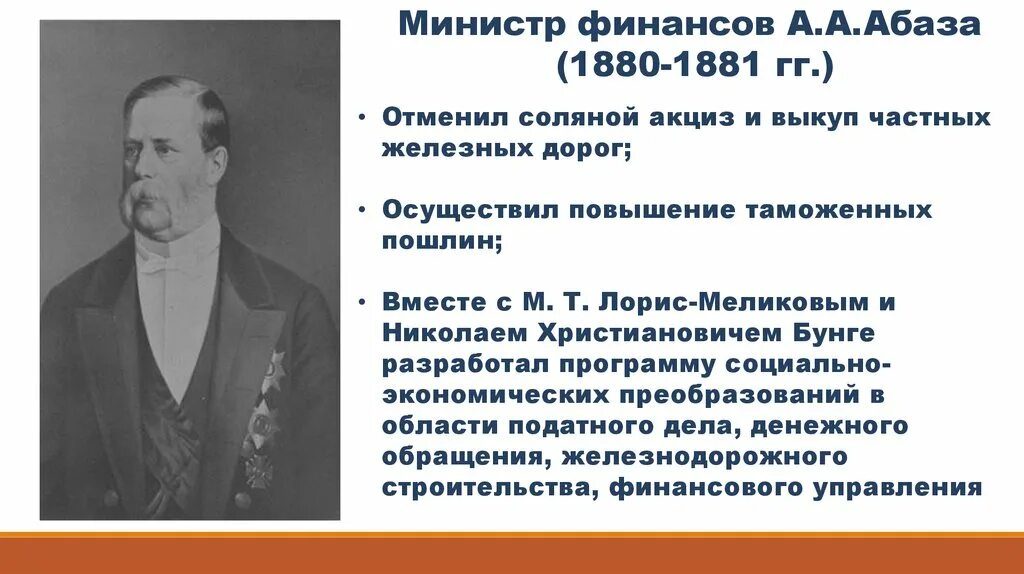 Министр финансов А.А.Абаза (1880-1881 гг.)

• Отменил соляной акциз и выкуп частных железных дорог;

• Осуществил повышение таможенных пошлин;

• Вместе с М. Т. Лорис-Меликовым и Николаем Христиановичем Бунге разработал программу социально-экономических преобразований в области податного дела, денежного обращения, железнодорожного строительства, финансового управления